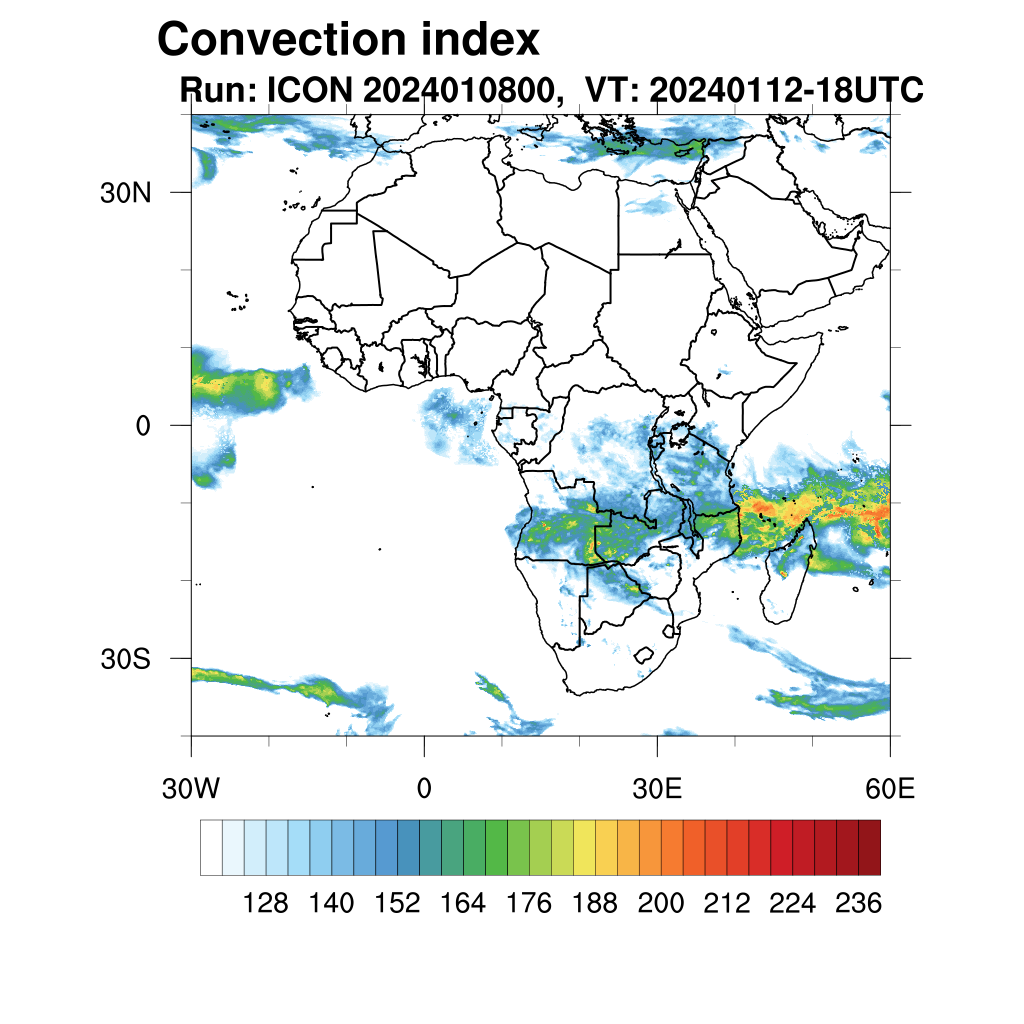 Convection index
Run: ICON 2024010800, VT: 20240112-18UTC

30N
0
30S
30W
0
30E
60E

128 140 152 164 176 188 200 212 224 236